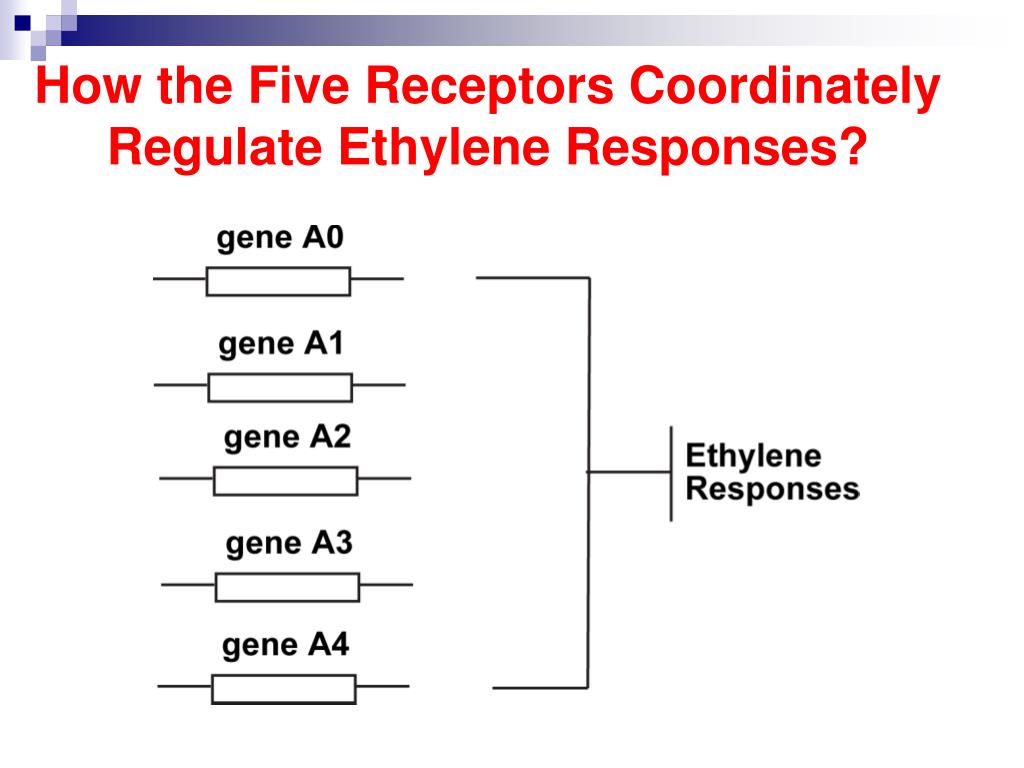 How the Five Receptors Coordinately Regulate Ethylene Responses?

gene A0

gene A1

gene A2

gene A3

gene A4

Ethylene Responses